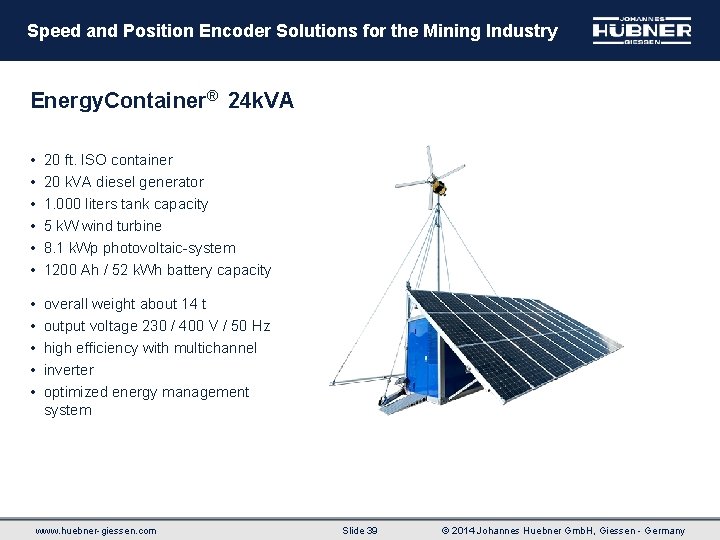 Speed and Position Encoder Solutions for the Mining Industry

JOHANNES HÜBNER GIESSEN

EnergyContainer® 24kVA

• 20 ft. ISO container
• 20 kVA diesel generator
• 1.000 liters tank capacity
• 5 kW wind turbine
• 8.1 kWp photovoltaic-system
• 1200 Ah / 52 kWh battery capacity

• overall weight about 14 t
• output voltage 230 / 400 V / 50 Hz
• high efficiency with multichannel
• inverter
• optimized energy management system

www.huebner-giessen.com Slide 39 © 2014 Johannes Huebner GmbH, Giessen - Germany